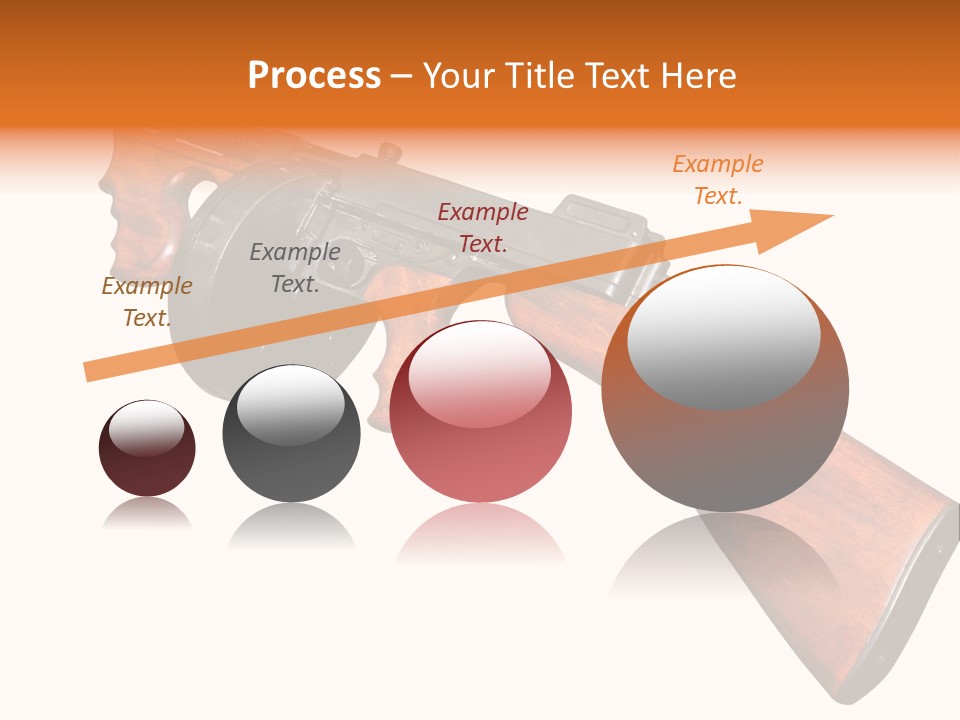 Process – Your Title Text Here

Example Text.

Example Text.

Example Text.

Example Text.